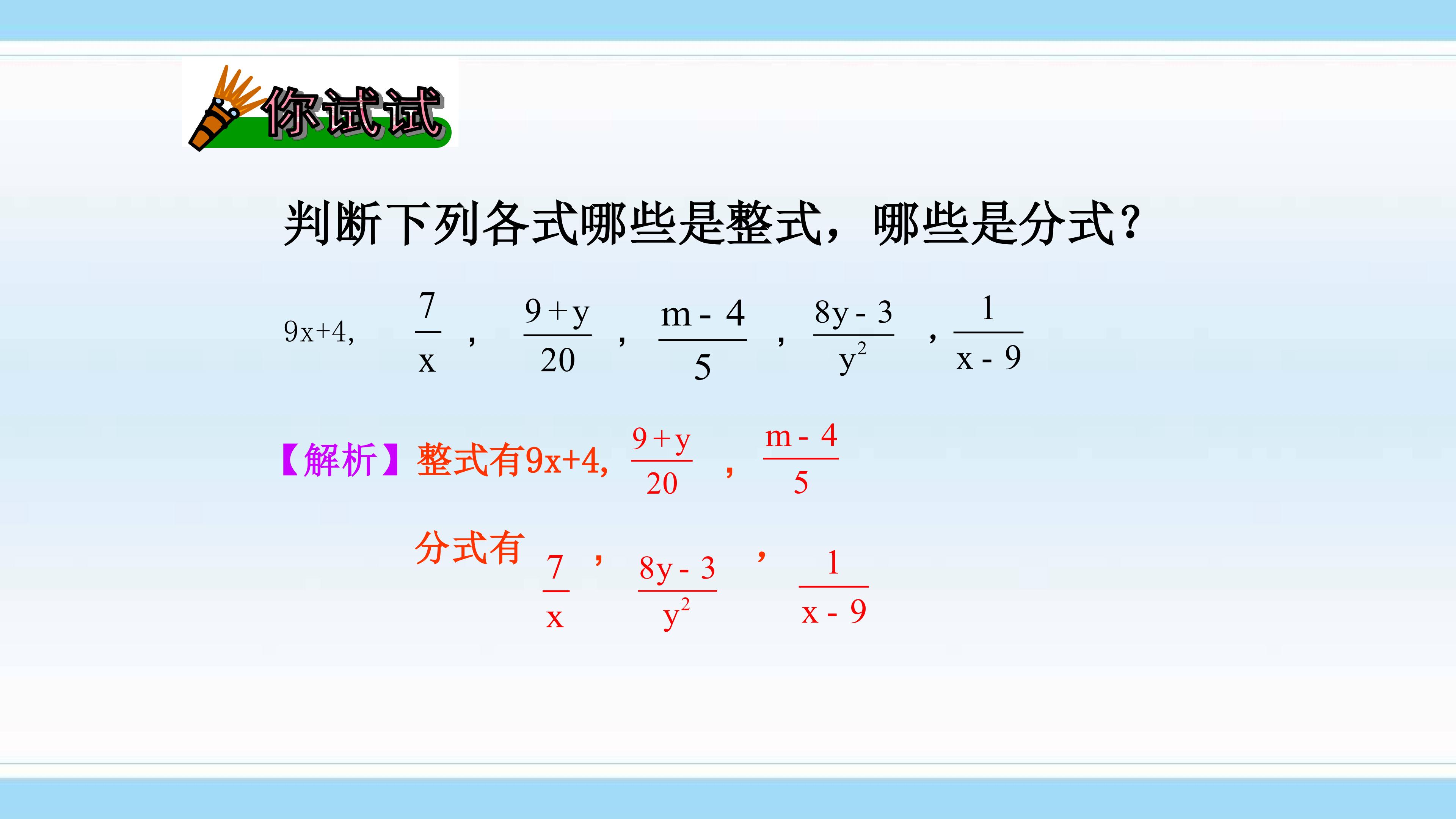 你试试

判断下列各式哪些是整式，哪些是分式？

$9x+4$, $\frac{7}{x}$ , $\frac{9+y}{20}$ , $\frac{m-4}{5}$ , $\frac{8y-3}{y^2}$ , $\frac{1}{x-9}$

【解析】整式有$9x+4$, $\frac{9+y}{20}$ , $\frac{m-4}{5}$

分式有 $\frac{7}{x}$ , $\frac{8y-3}{y^2}$ , $\frac{1}{x-9}$